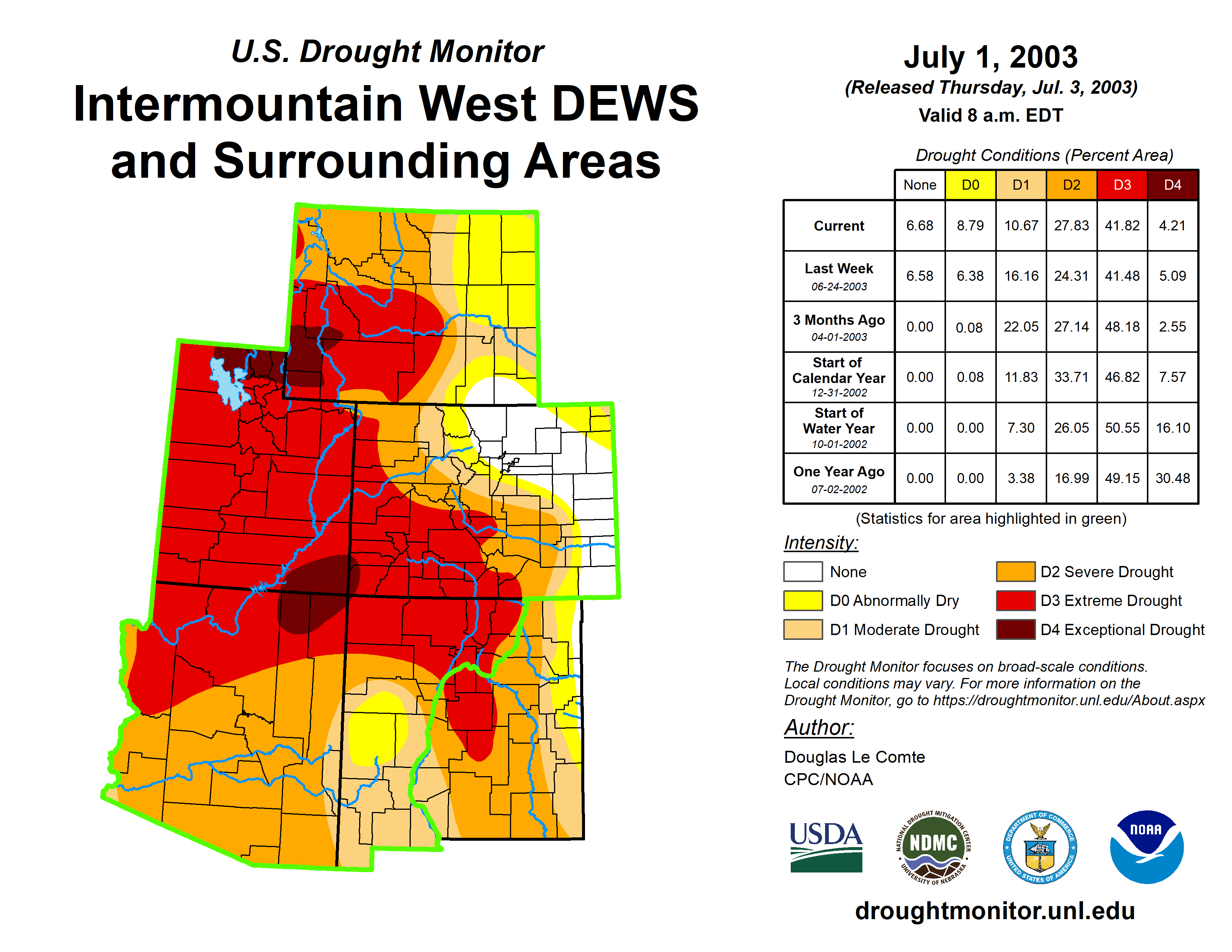 U.S. Drought Monitor
Intermountain West DEWS and Surrounding Areas

July 1, 2003
(Released Thursday, Jul. 3, 2003)
Valid 8 a.m. EDT

Drought Conditions (Percent Area)

| | None | D0 | D1 | D2 | D3 | D4 |
|---|---|---|---|---|---|---|
| Current | 6.68 | 8.79 | 10.67 | 27.83 | 41.82 | 4.21 |
| Last Week 06-24-2003 | 6.58 | 6.38 | 16.16 | 24.31 | 41.48 | 5.09 |
| 3 Months Ago 04-01-2003 | 0.00 | 0.08 | 22.05 | 27.14 | 48.18 | 2.55 |
| Start of Calendar Year 12-31-2002 | 0.00 | 0.08 | 11.83 | 33.71 | 46.82 | 7.57 |
| Start of Water Year 10-01-2002 | 0.00 | 0.00 | 7.30 | 26.05 | 50.55 | 16.10 |
| One Year Ago 07-02-2002 | 0.00 | 0.00 | 3.38 | 16.99 | 49.15 | 30.48 |

(Statistics for area highlighted in green)

Intensity:
None
D0 Abnormally Dry
D1 Moderate Drought
D2 Severe Drought
D3 Extreme Drought
D4 Exceptional Drought

The Drought Monitor focuses on broad-scale conditions. Local conditions may vary. For more information on the Drought Monitor, go to https://droughtmonitor.unl.edu/About.aspx

Author:
Douglas Le Comte
CPC/NOAA

USDA
NATIONAL DROUGHT MITIGATION CENTER NDMC UNIVERSITY OF NEBRASKA
DEPARTMENT OF COMMERCE UNITED STATES OF AMERICA
NOAA

droughtmonitor.unl.edu